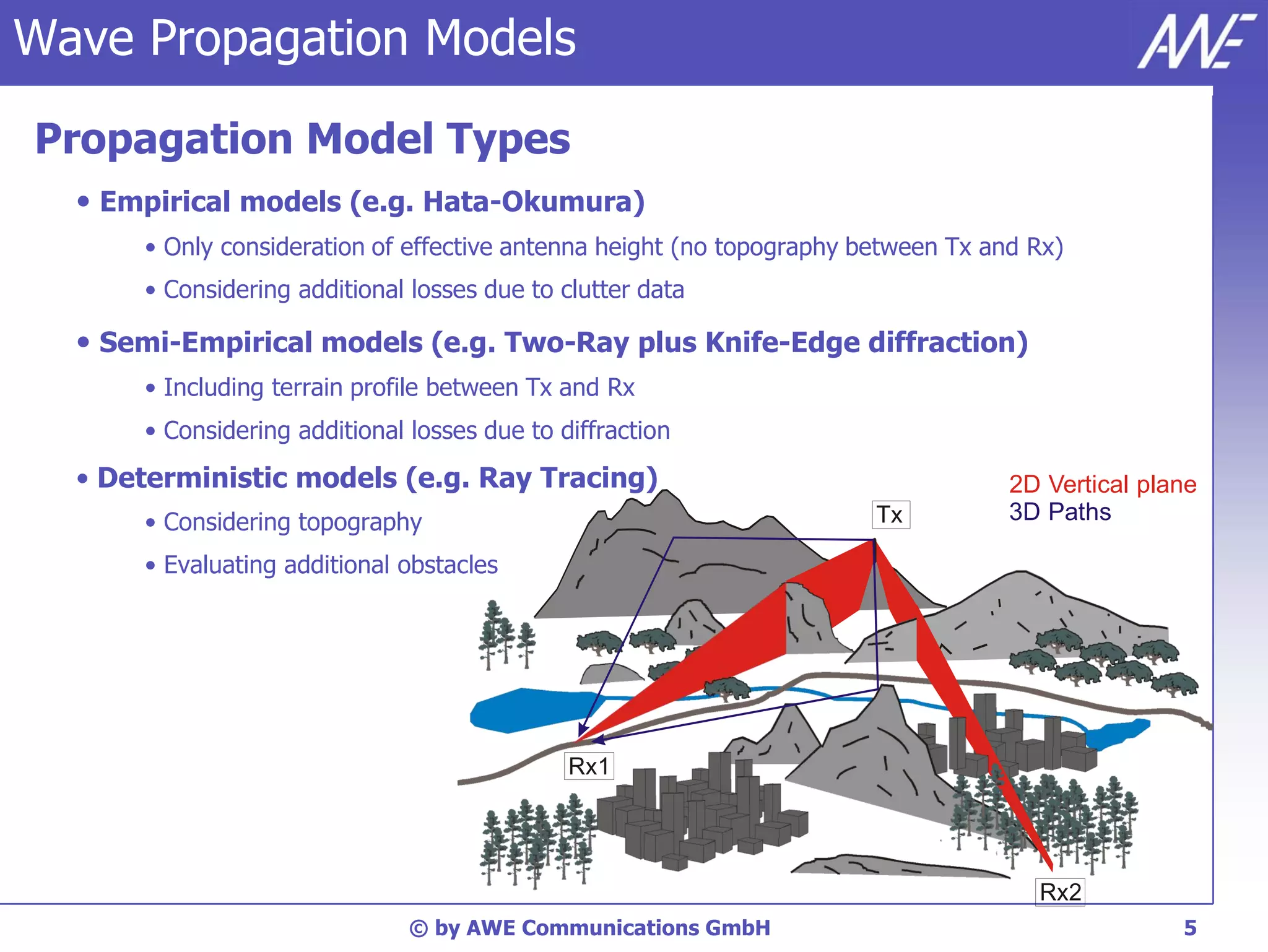 Wave Propagation Models

AWE

Propagation Model Types

• Empirical models (e.g. Hata-Okumura)

• Only consideration of effective antenna height (no topography between Tx and Rx)

• Considering additional losses due to clutter data

• Semi-Empirical models (e.g. Two-Ray plus Knife-Edge diffraction)

• Including terrain profile between Tx and Rx

• Considering additional losses due to diffraction

• Deterministic models (e.g. Ray Tracing)

• Considering topography

• Evaluating additional obstacles

2D Vertical plane
3D Paths

Tx

Rx1

Rx2

© by AWE Communications GmbH

5